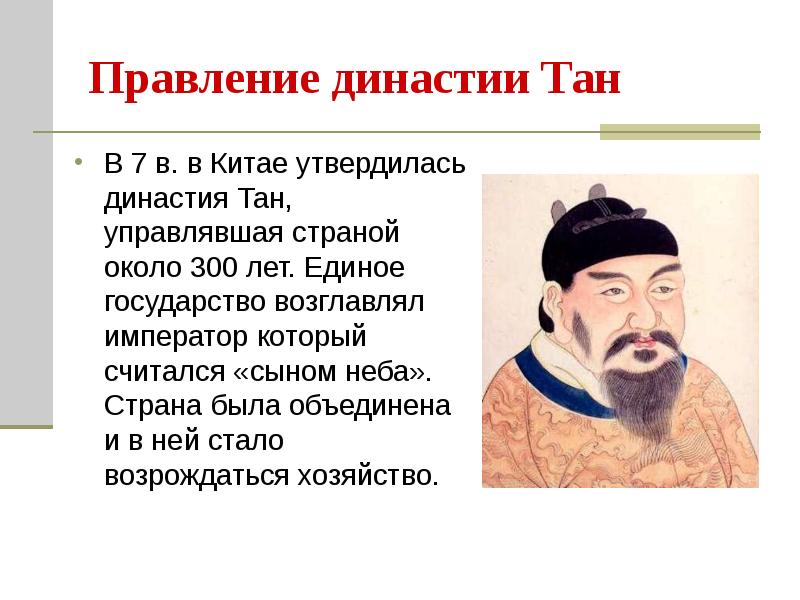 Правление династии Тан

• В 7 в. в Китае утвердилась династия Тан, управлявшая страной около 300 лет. Единое государство возглавлял император который считался «сыном неба». Страна была объединена и в ней стало возрождаться хозяйство.